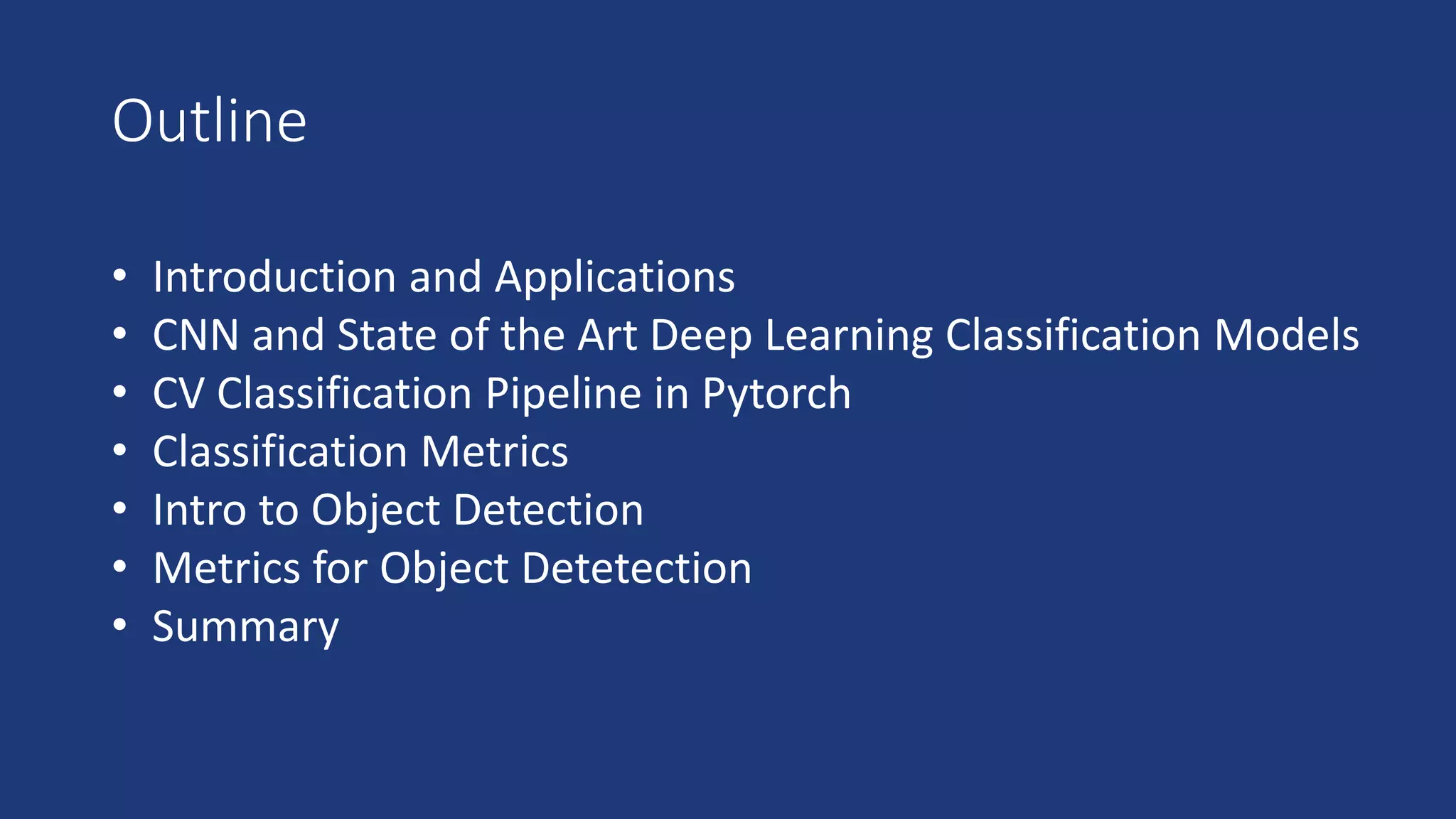 Outline

• Introduction and Applications
• CNN and State of the Art Deep Learning Classification Models
• CV Classification Pipeline in Pytorch
• Classification Metrics
• Intro to Object Detection
• Metrics for Object Detetection
• Summary